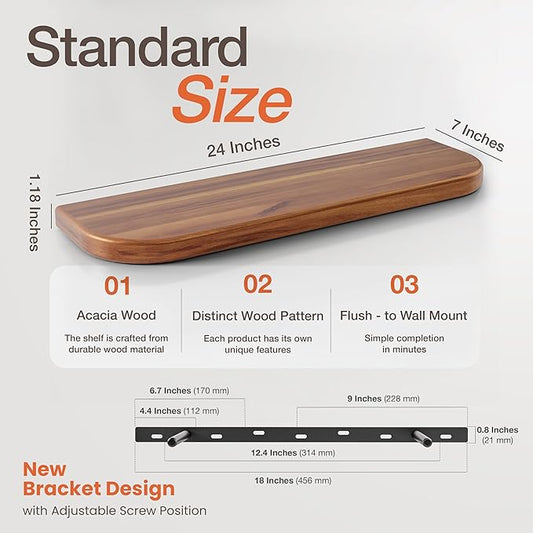 Standard Size

24 Inches

7 Inches

1.18 Inches

01
Acacia Wood
The shelf is crafted from durable wood material

02
Distinct Wood Pattern
Each product has its own unique features

03
Flush - to Wall Mount
Simple completion in minutes

6.7 Inches (170 mm)

4.4 Inches (112 mm)

9 Inches (228 mm)

0.8 Inches (21 mm)

12.4 Inches (314 mm)

18 Inches (456 mm)

New Bracket Design
with Adjustable Screw Position